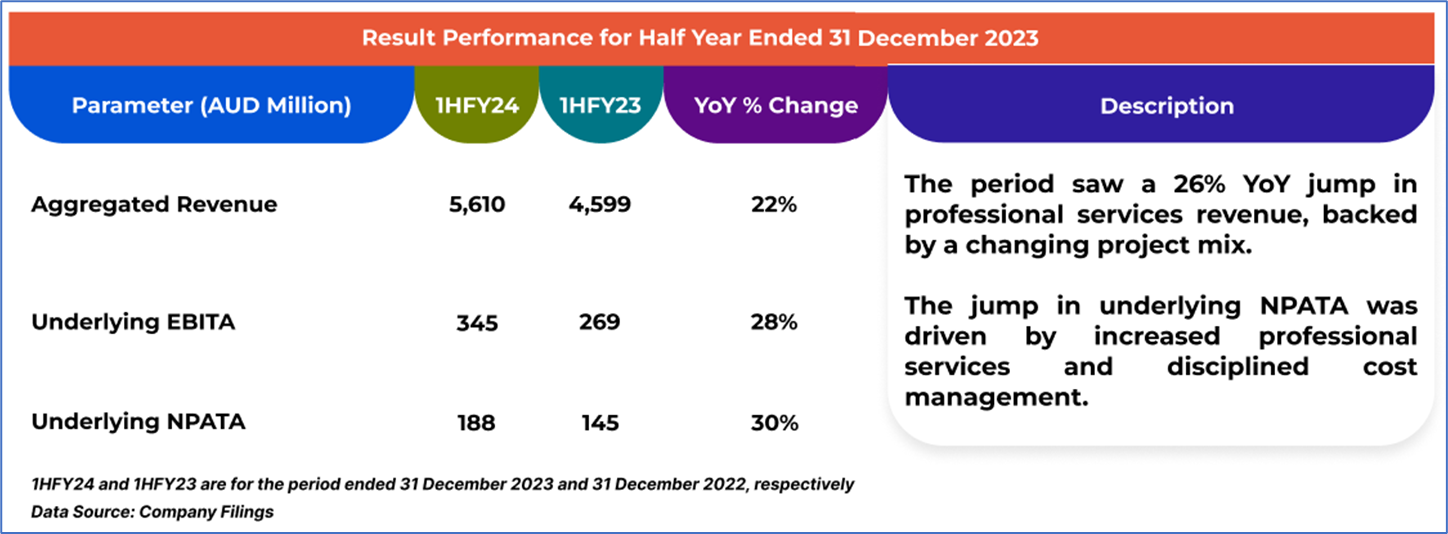 Result Performance for Half Year Ended 31 December 2023

| Parameter (AUD Million) | 1HFY24 | 1HFY23 | YoY % Change |
|---|---|---|---|
| Aggregated Revenue | 5,610 | 4,599 | 22% |
| Underlying EBITA | 345 | 269 | 28% |
| Underlying NPATA | 188 | 145 | 30% |

Description

The period saw a 26% YoY jump in professional services revenue, backed by a changing project mix.

The jump in underlying NPATA was driven by increased professional services and disciplined cost management.

1HFY24 and 1HFY23 are for the period ended 31 December 2023 and 31 December 2022, respectively
Data Source: Company Filings